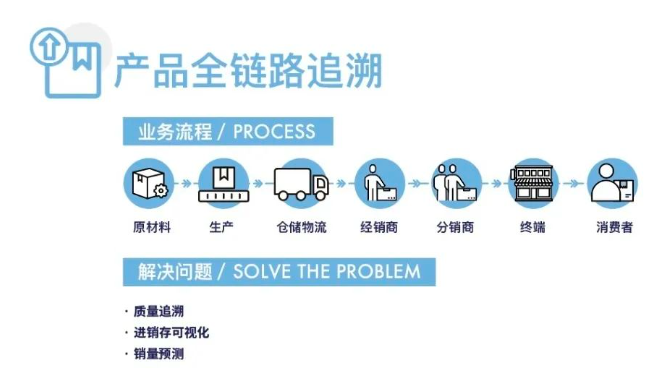 产品全链路追溯

业务流程 / PROCESS

原材料
生产
仓储物流
经销商
分销商
终端
消费者

解决问题 / SOLVE THE PROBLEM

· 质量追溯
· 进销存可视化
· 销量预测